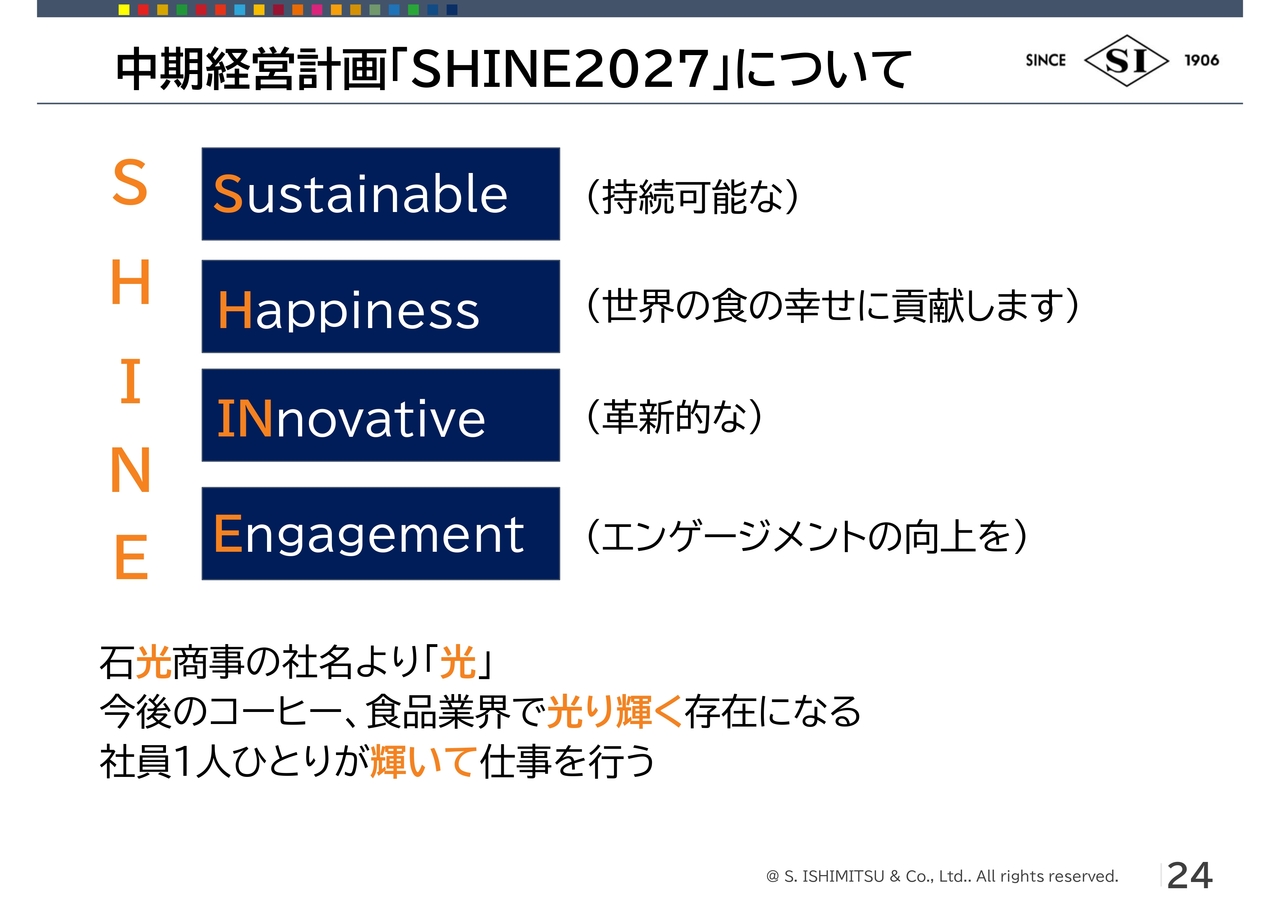 中期経営計画「SHINE2027」について

SINCE SI 1906

S H I N E

Sustainable （持続可能な）

Happiness （世界の食の幸せに貢献します）

INnovative （革新的な）

Engagement （エンゲージメントの向上を）

石光商事の社名より「光」
今後のコーヒー、食品業界で光り輝く存在になる
社員1人ひとりが輝いて仕事を行う

@ S. ISHIMITSU & Co., Ltd.. All rights reserved.

24